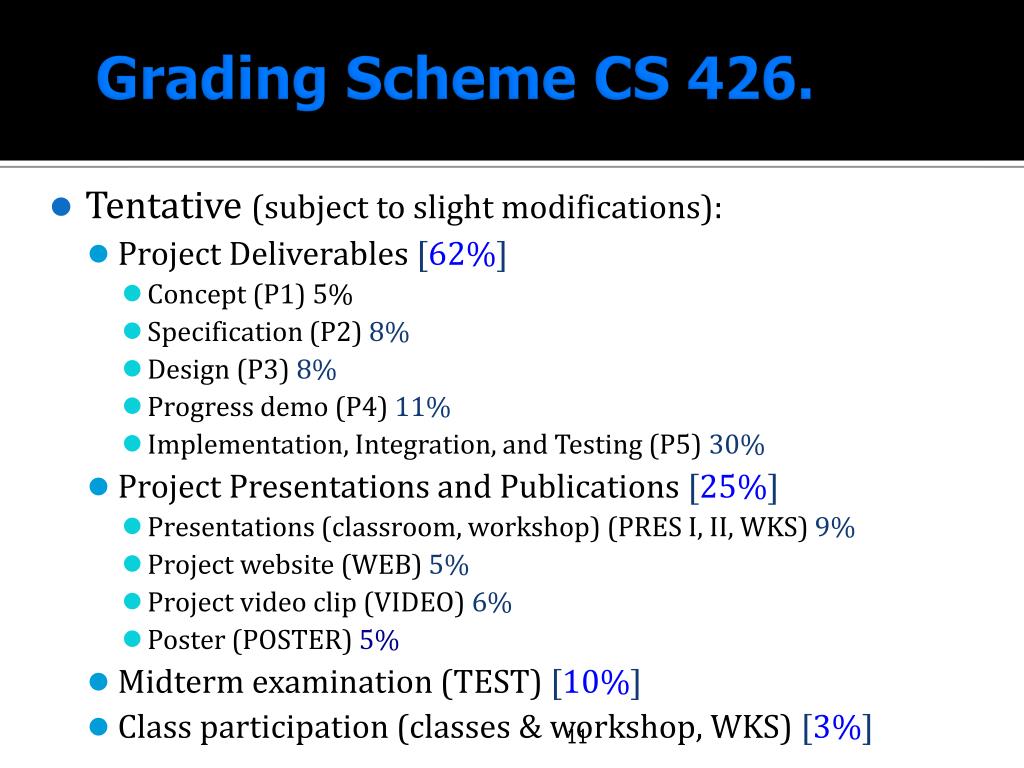 Grading Scheme CS 426.

Tentative (subject to slight modifications):

Project Deliverables [62%]

Concept (P1) 5%

Specification (P2) 8%

Design (P3) 8%

Progress demo (P4) 11%

Implementation, Integration, and Testing (P5) 30%

Project Presentations and Publications [25%]

Presentations (classroom, workshop) (PRES I, II, WKS) 9%

Project website (WEB) 5%

Project video clip (VIDEO) 6%

Poster (POSTER) 5%

Midterm examination (TEST) [10%]

Class participation (classes & workshop, WKS) [3%]

11